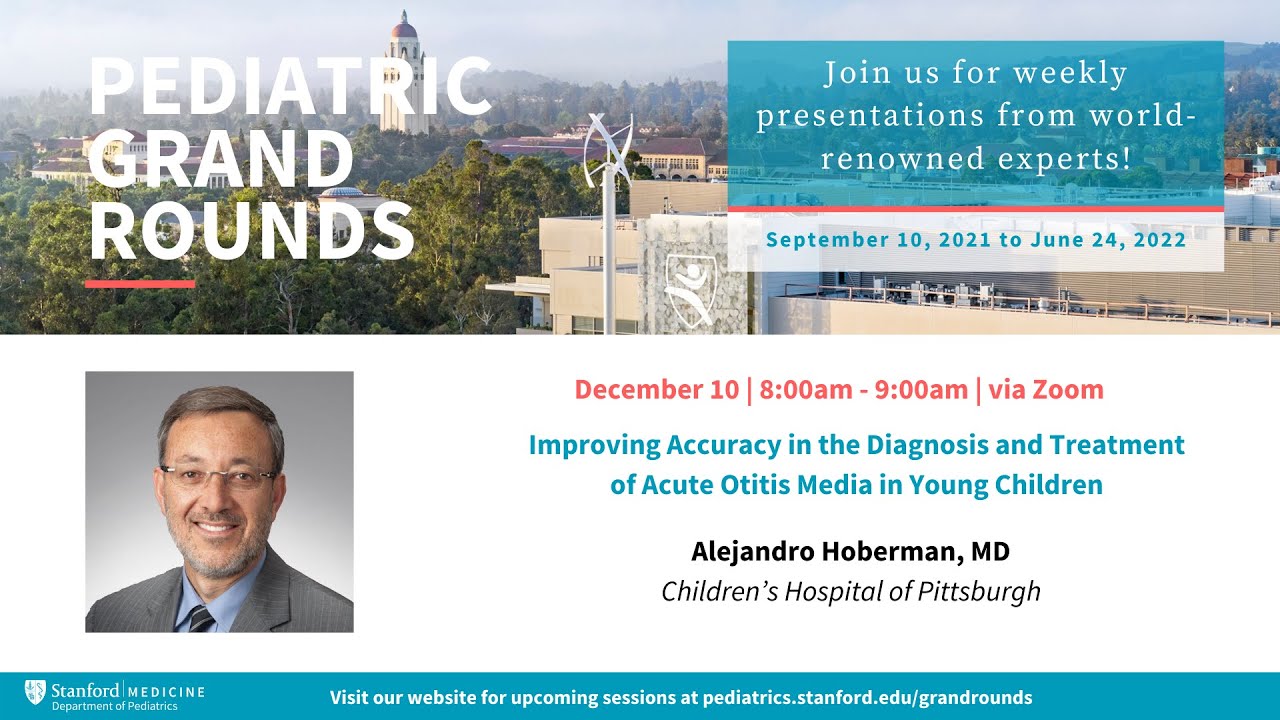 PEDIATRIC GRAND ROUNDS

Join us for weekly presentations from world-renowned experts!

September 10, 2021 to June 24, 2022

December 10 | 8:00am - 9:00am | via Zoom

Improving Accuracy in the Diagnosis and Treatment of Acute Otitis Media in Young Children

Alejandro Hoberman, MD
Children's Hospital of Pittsburgh

Stanford | MEDICINE
Department of Pediatrics

Visit our website for upcoming sessions at pediatrics.stanford.edu/grandrounds